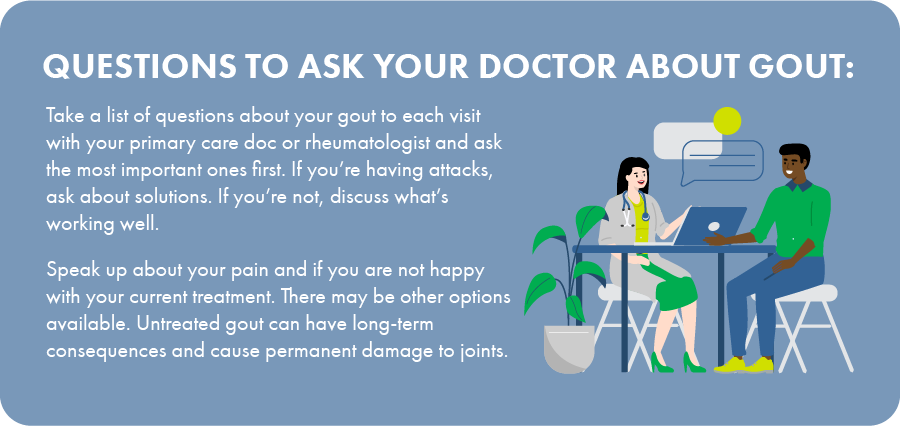 QUESTIONS TO ASK YOUR DOCTOR ABOUT GOUT:

Take a list of questions about your gout to each visit with your primary care doc or rheumatologist and ask the most important ones first. If you're having attacks, ask about solutions. If you're not, discuss what's working well.

Speak up about your pain and if you are not happy with your current treatment. There may be other options available. Untreated gout can have long-term consequences and cause permanent damage to joints.